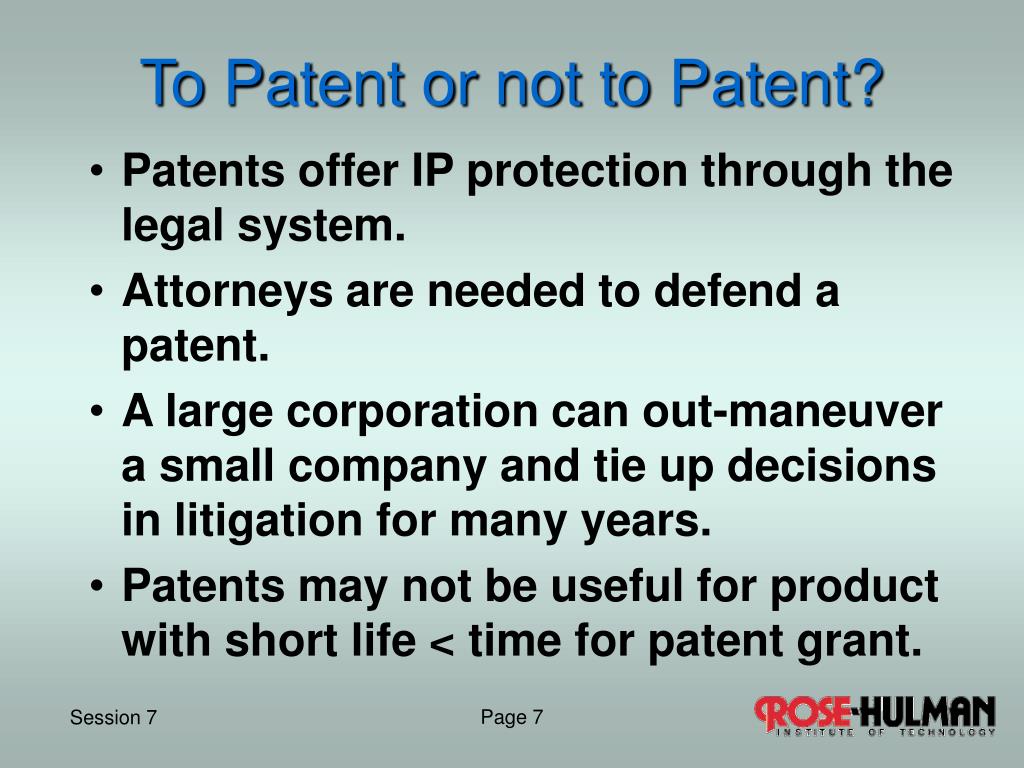 To Patent or not to Patent?

• Patents offer IP protection through the legal system.
• Attorneys are needed to defend a patent.
• A large corporation can out-maneuver a small company and tie up decisions in litigation for many years.
• Patents may not be useful for product with short life < time for patent grant.

Session 7

Page 7

ROSE-HULMAN
INSTITUTE OF TECHNOLOGY